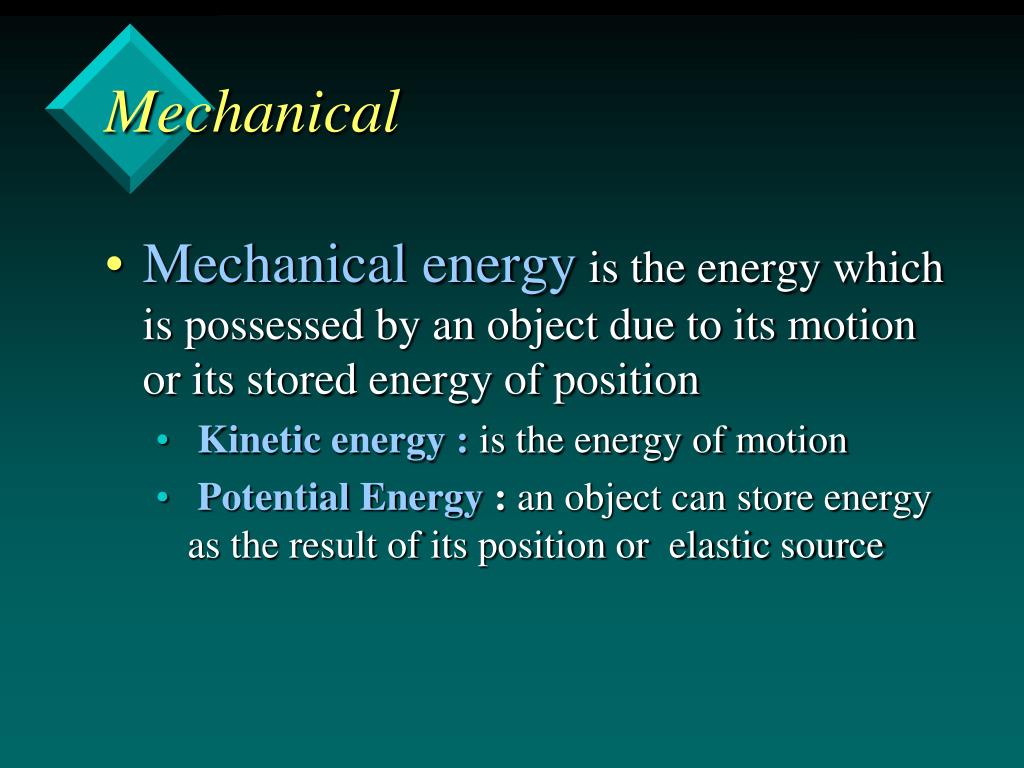 Mechanical

• Mechanical energy is the energy which is possessed by an object due to its motion or its stored energy of position

• Kinetic energy : is the energy of motion

• Potential Energy : an object can store energy as the result of its position or elastic source